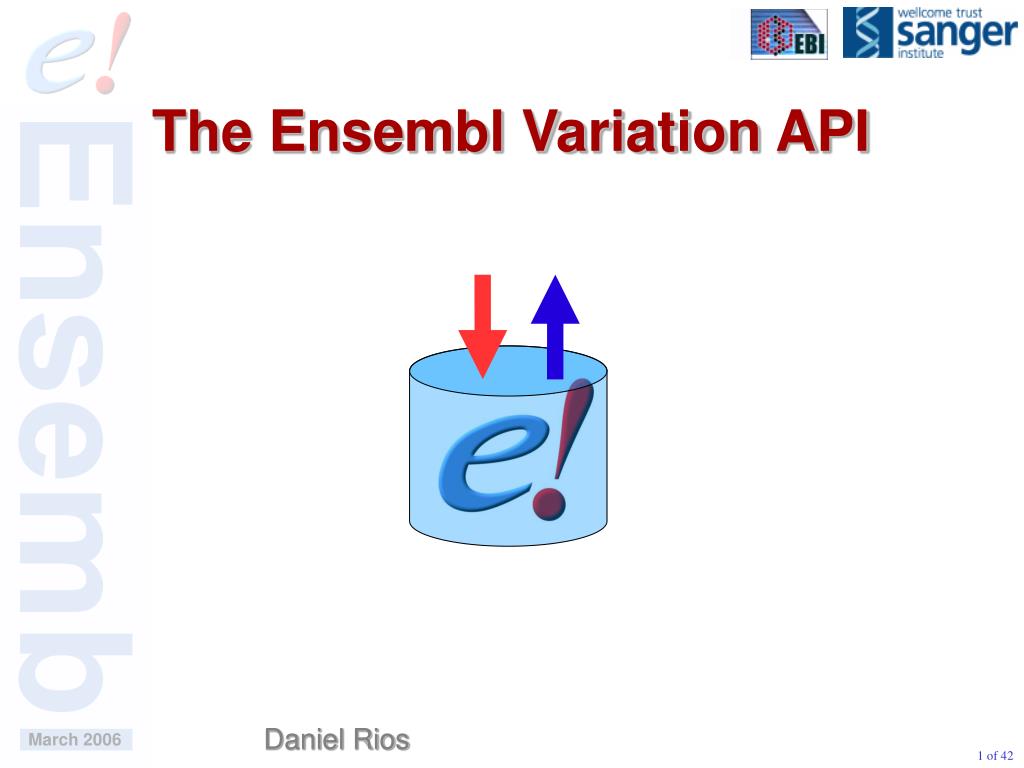 e!
Ensembl

EBI
wellcome trust
sanger
institute

The Ensembl Variation API

e!

March 2006

Daniel Rios

1 of 42